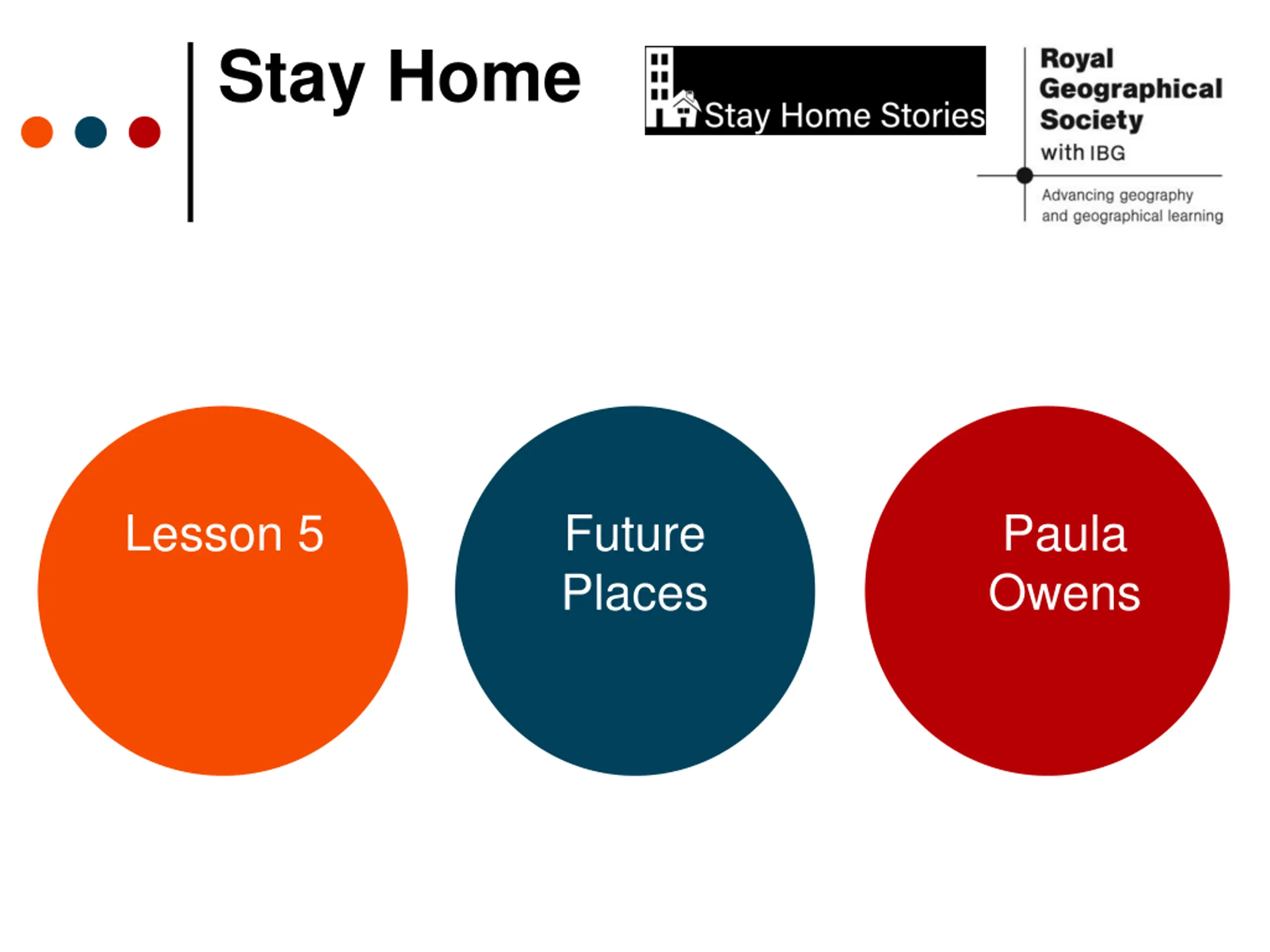 Stay Home

Stay Home Stories

Royal Geographical Society with IBG

Advancing geography and geographical learning

Lesson 5

Future Places

Paula Owens